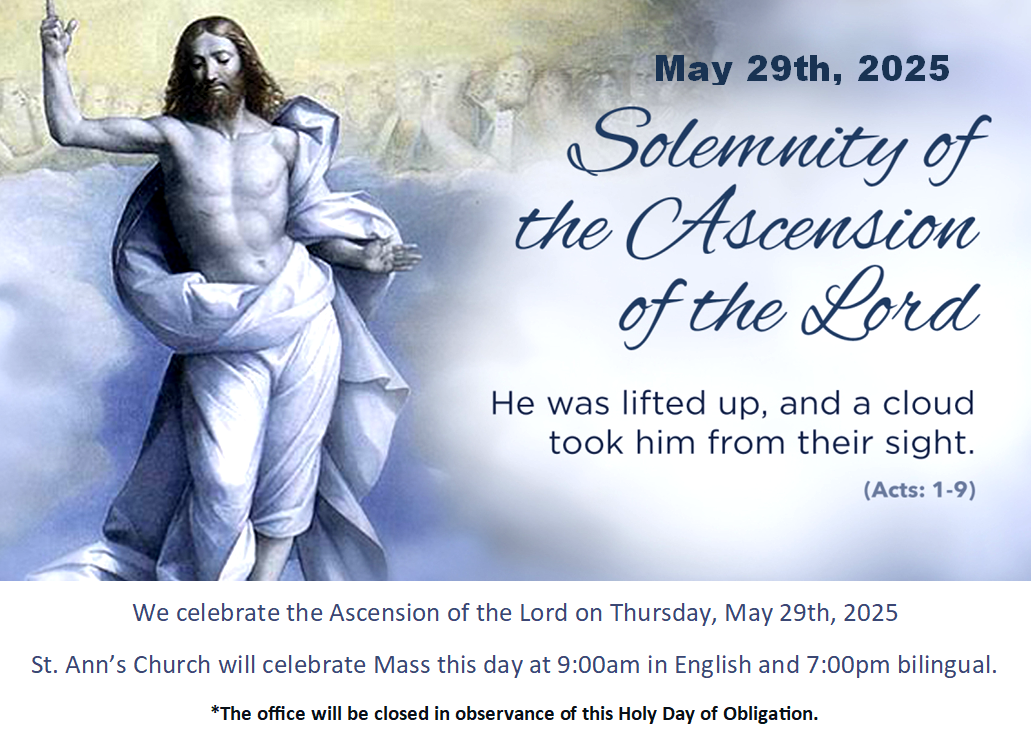 May 29th, 2025

Solemnity of the Ascension of the Lord

He was lifted up, and a cloud took him from their sight.

(Acts: 1-9)

We celebrate the Ascension of the Lord on Thursday, May 29th, 2025

St. Ann's Church will celebrate Mass this day at 9:00am in English and 7:00pm bilingual.

*The office will be closed in observance of this Holy Day of Obligation.